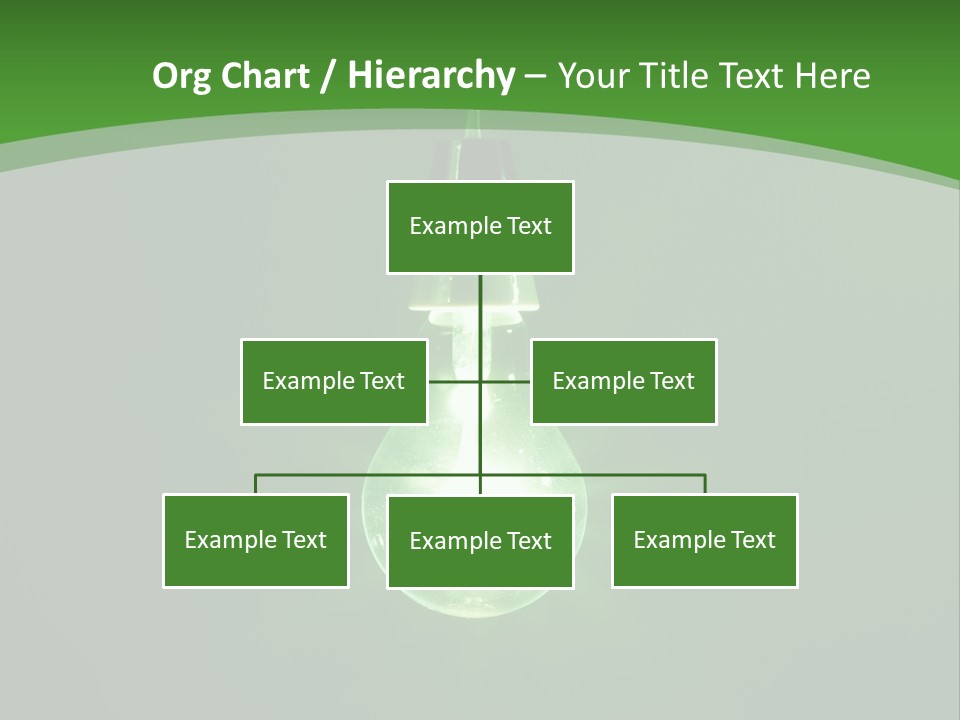 Org Chart / Hierarchy – Your Title Text Here

Example Text

Example Text

Example Text

Example Text

Example Text

Example Text